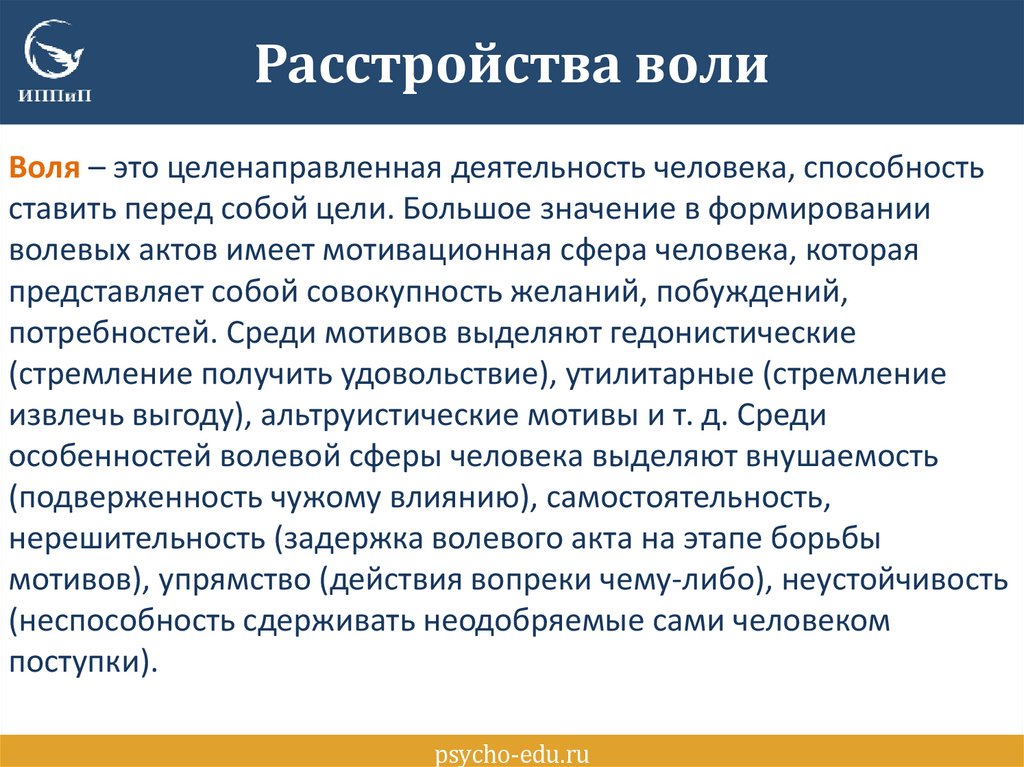 ИППиП

Расстройства воли

Воля – это целенаправленная деятельность человека, способность ставить перед собой цели. Большое значение в формировании волевых актов имеет мотивационная сфера человека, которая представляет собой совокупность желаний, побуждений, потребностей. Среди мотивов выделяют гедонистические (стремление получить удовольствие), утилитарные (стремление извлечь выгоду), альтруистические мотивы и т. д. Среди особенностей волевой сферы человека выделяют внушаемость (подверженность чужому влиянию), самостоятельность, нерешительность (задержка волевого акта на этапе борьбы мотивов), упрямство (действия вопреки чему-либо), неустойчивость (неспособность сдерживать неодобряемые сами человеком поступки).

psycho-edu.ru